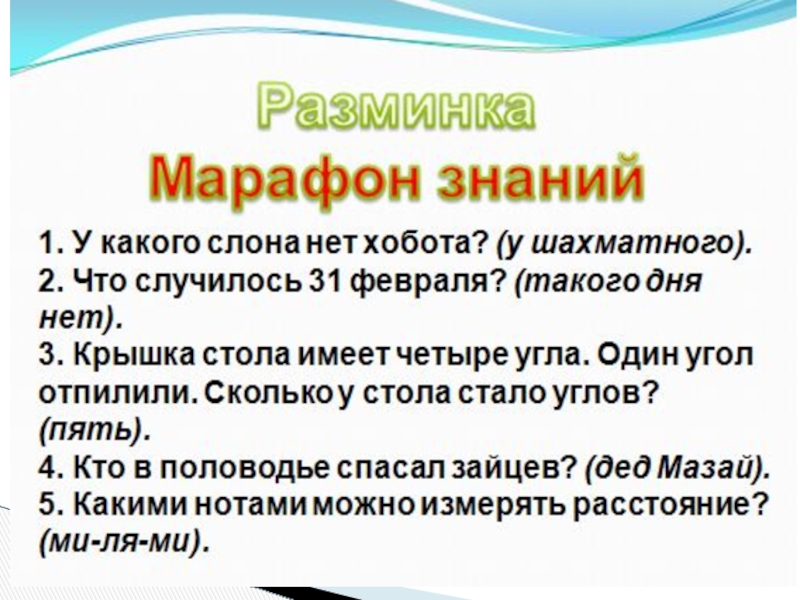 Разминка
Марафон знаний

1. У какого слона нет хобота? (у шахматного).
2. Что случилось 31 февраля? (такого дня нет).
3. Крышка стола имеет четыре угла. Один угол отпилили. Сколько у стола стало углов? (пять).
4. Кто в половодье спасал зайцев? (дед Мазай).
5. Какими нотами можно измерять расстояние? (ми-ля-ми).